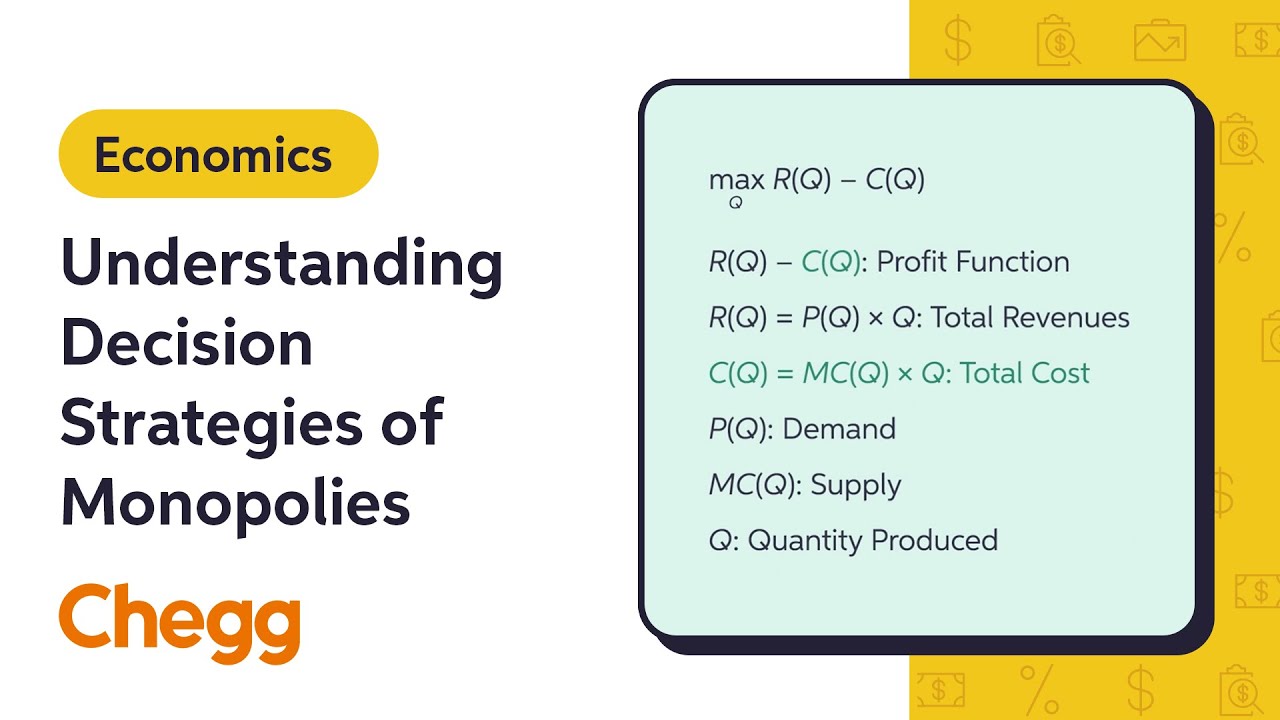 Economics

Understanding Decision Strategies of Monopolies

Chegg

$\max_{Q} R(Q) - C(Q)$

$R(Q) - C(Q)$: Profit Function

$R(Q) = P(Q) \times Q$: Total Revenues

$C(Q) = MC(Q) \times Q$: Total Cost

$P(Q)$: Demand

$MC(Q)$: Supply

$Q$: Quantity Produced